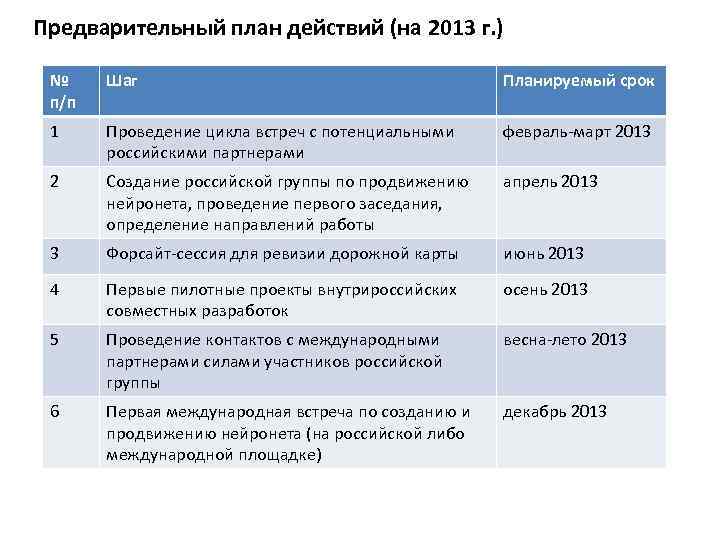 Предварительный план действий (на 2013 г.)

| № п/п | Шаг | Планируемый срок |
|---|---|---|
| 1 | Проведение цикла встреч с потенциальными российскими партнерами | февраль-март 2013 |
| 2 | Создание российской группы по продвижению нейронета, проведение первого заседания, определение направлений работы | апрель 2013 |
| 3 | Форсайт-сессия для ревизии дорожной карты | июнь 2013 |
| 4 | Первые пилотные проекты внутрироссийских совместных разработок | осень 2013 |
| 5 | Проведение контактов с международными партнерами силами участников российской группы | весна-лето 2013 |
| 6 | Первая международная встреча по созданию и продвижению нейронета (на российской либо международной площадке) | декабрь 2013 |